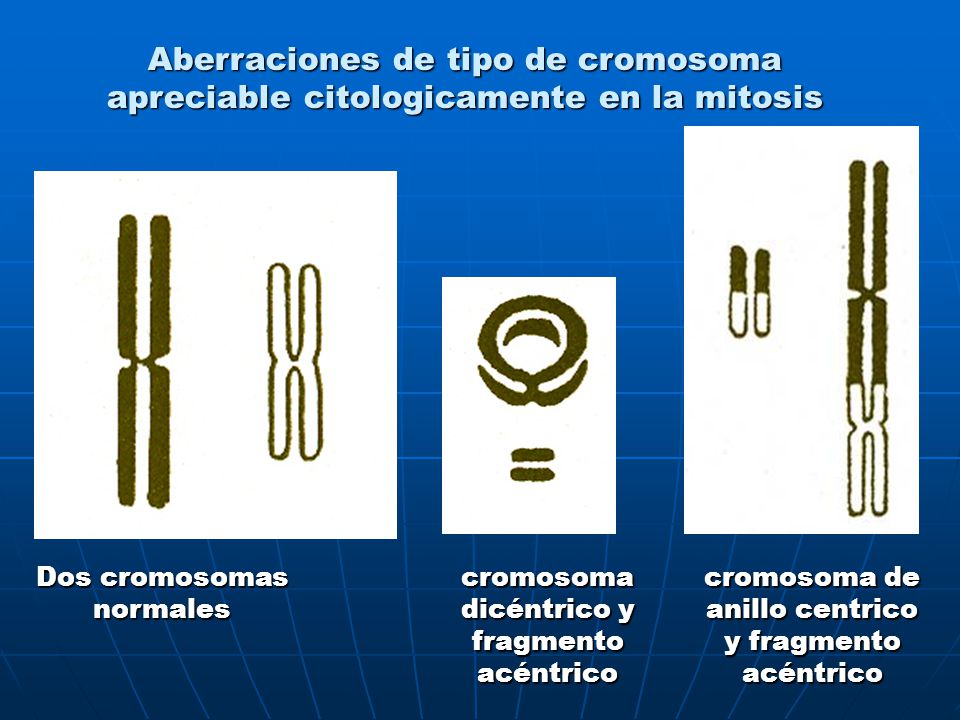 Aberraciones de tipo de cromosoma apreciable citologicamente en la mitosis

Dos cromosomas normales

cromosoma dicéntrico y fragmento acéntrico

cromosoma de anillo centrico y fragmento acéntrico